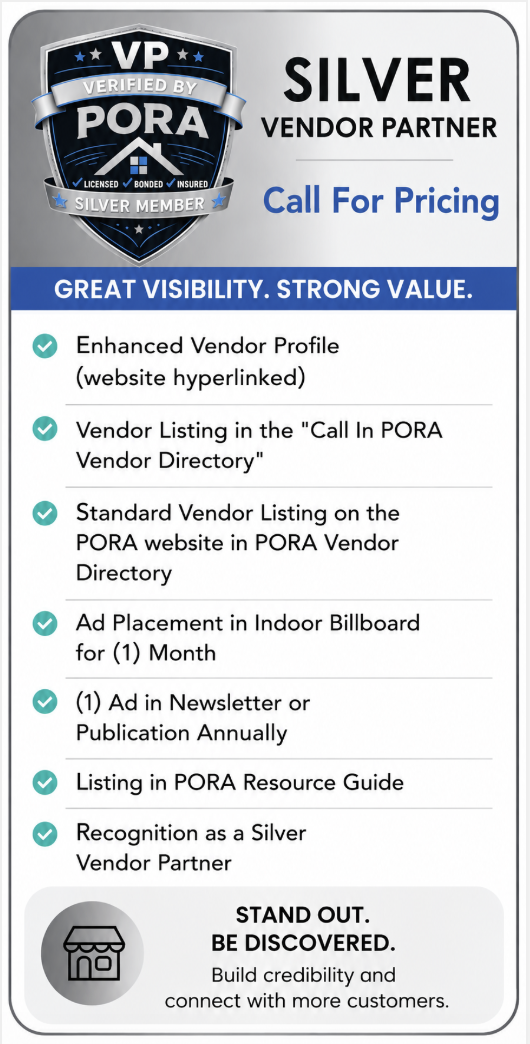 VP
VERIFIED BY
PORA
LICENSED BONDED INSURED
SILVER MEMBER

SILVER
VENDOR PARTNER

Call For Pricing

GREAT VISIBILITY. STRONG VALUE.

Enhanced Vendor Profile (website hyperlinked)

Vendor Listing in the "Call In PORA Vendor Directory"

Standard Vendor Listing on the PORA website in PORA Vendor Directory

Ad Placement in Indoor Billboard for (1) Month

(1) Ad in Newsletter or Publication Annually

Listing in PORA Resource Guide

Recognition as a Silver Vendor Partner

STAND OUT.
BE DISCOVERED.
Build credibility and connect with more customers.